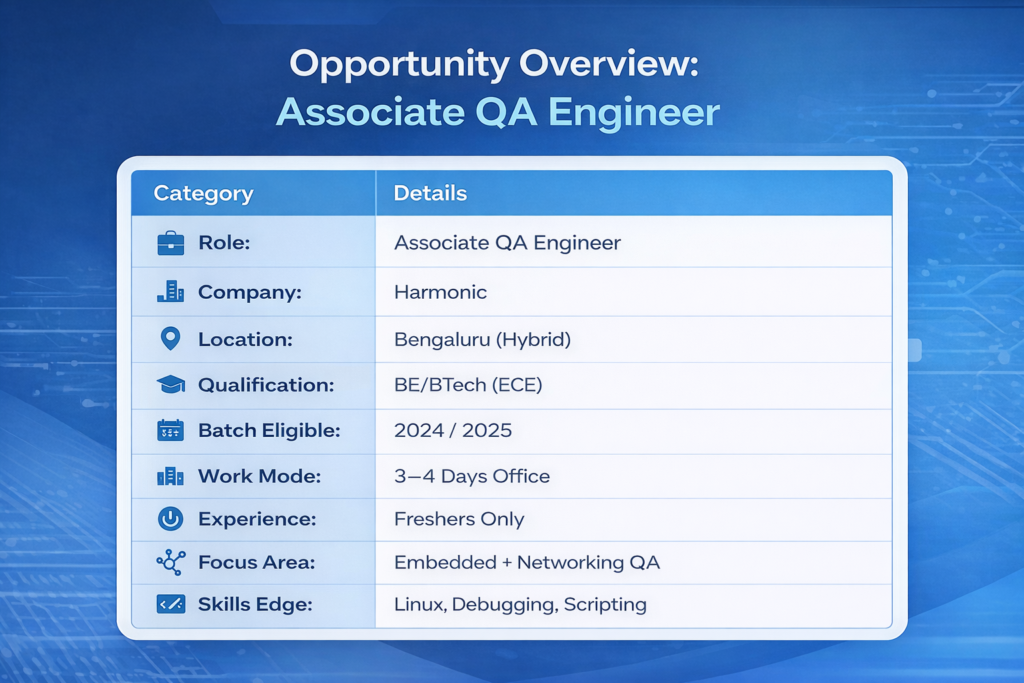 Opportunity Overview:
Associate QA Engineer

| Category | Details |
|---|---|
| Role: | Associate QA Engineer |
| Company: | Harmonic |
| Location: | Bengaluru (Hybrid) |
| Qualification: | BE/BTech (ECE) |
| Batch Eligible: | 2024 / 2025 |
| Work Mode: | 3–4 Days Office |
| Experience: | Freshers Only |
| Focus Area: | Embedded + Networking QA |
| Skills Edge: | Linux, Debugging, Scripting |